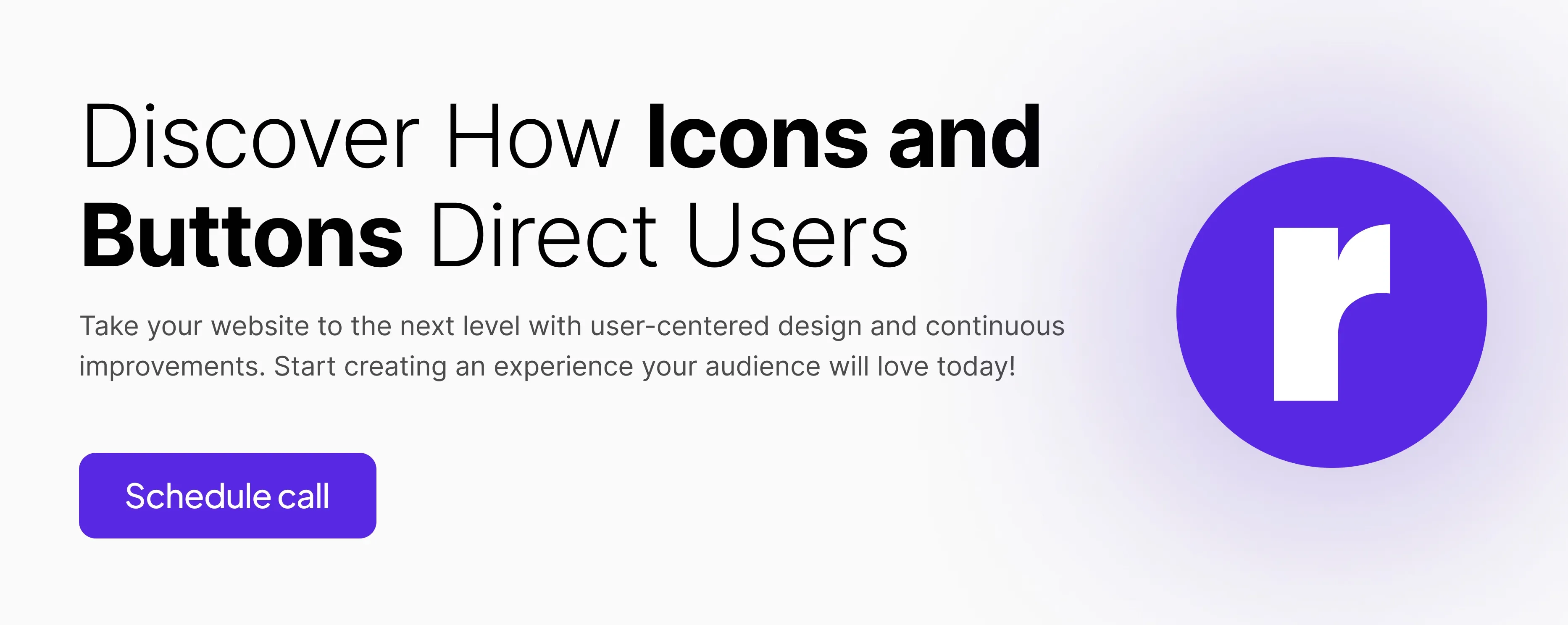 Discover How Icons and Buttons Direct Users

Take your website to the next level with user-centered design and continuous improvements. Start creating an experience your audience will love today!

Schedule call

r